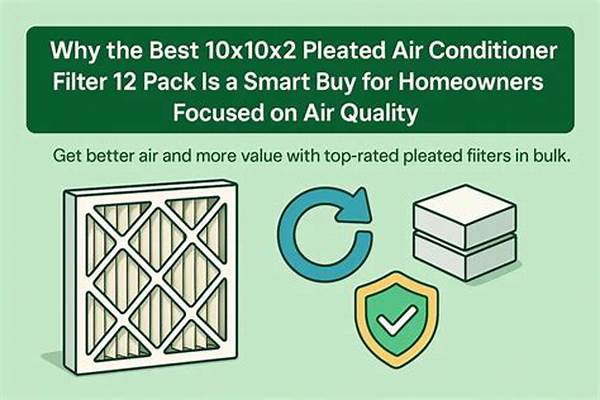 Why the Best 10x10x2 Pleated Air Conditioner Filter 12 Pack Is a Smart Buy for Homeowners Focused on Air Quality

Get better air and more value with top-rated pleated fiiters in bulk.